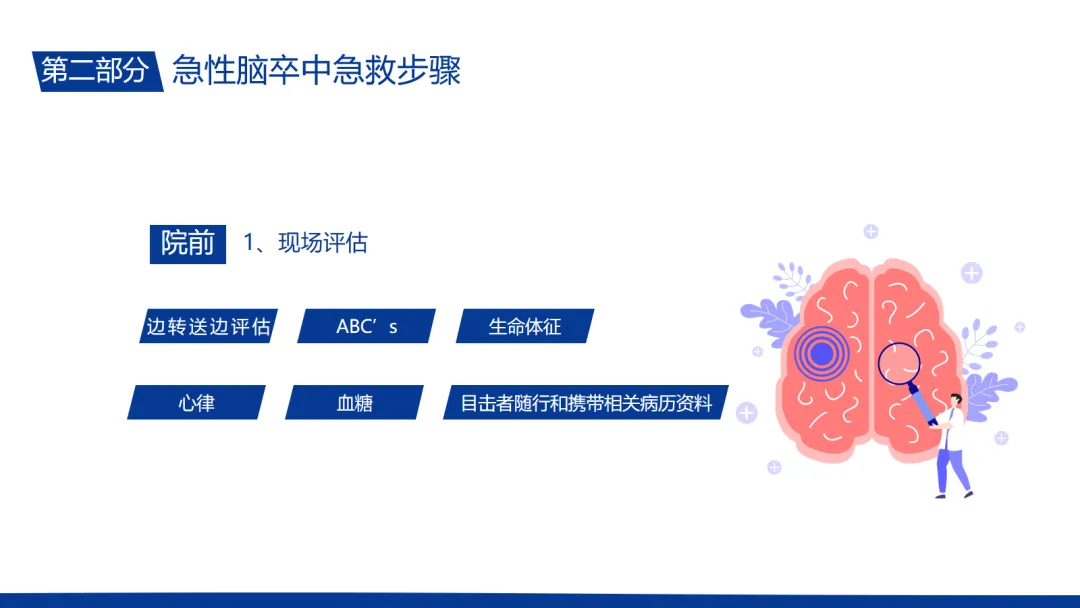 第二部分 急性脑卒中急救步骤

院前 1、现场评估

边转送边评估

ABC’s

生命体征

心律

血糖

目击者随行和携带相关病历资料